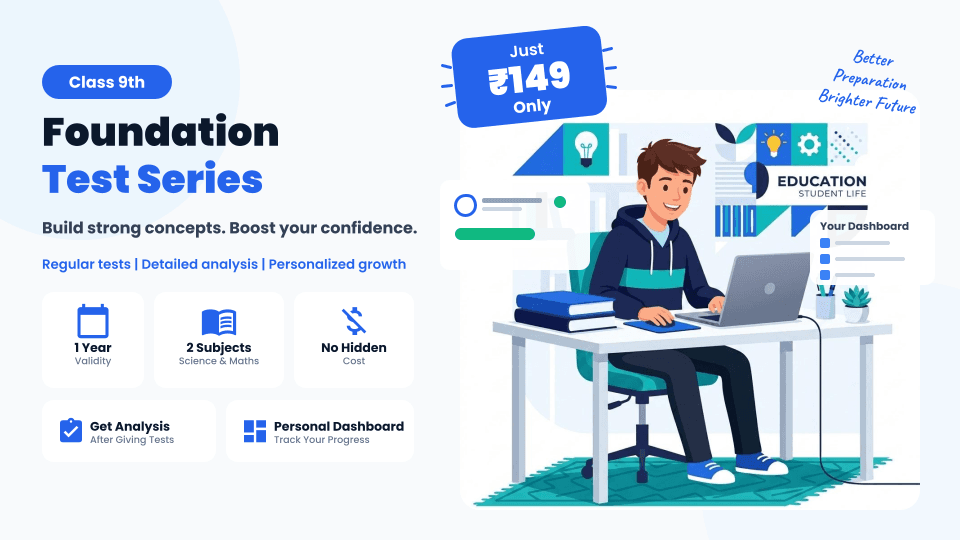 Class 9th

Foundation
Test Series

Build strong concepts. Boost your confidence.

Regular tests | Detailed analysis | Personalized growth

1 Year
Validity

2 Subjects
Science & Maths

No Hidden
Cost

Get Analysis
After Giving Tests

Personal Dashboard
Track Your Progress

Just
₹149
Only

Better
Preparation
Brighter Future

EDUCATION
STUDENT LIFE

Your Dashboard